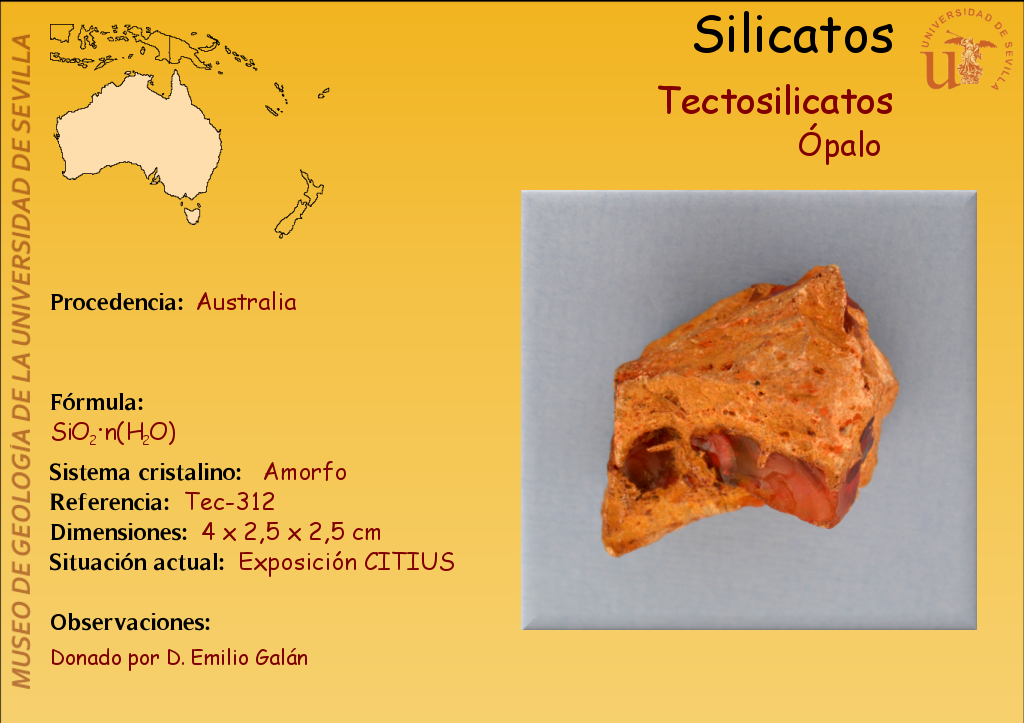 MUSEO DE GEOLOGÍA DE LA UNIVERSIDAD DE SEVILLA

Silicatos

UNIVERSIDAD DE SEVILLA

Tectosilicatos

Ópalo

Procedencia: Australia

Fórmula:

$SiO_2 \cdot n(H_2O)$

Sistema cristalino: Amorfo

Referencia: Tec-312

Dimensiones: 4 x 2,5 x 2,5 cm

Situación actual: Exposición CITIUS

Observaciones:

Donado por D. Emilio Galán